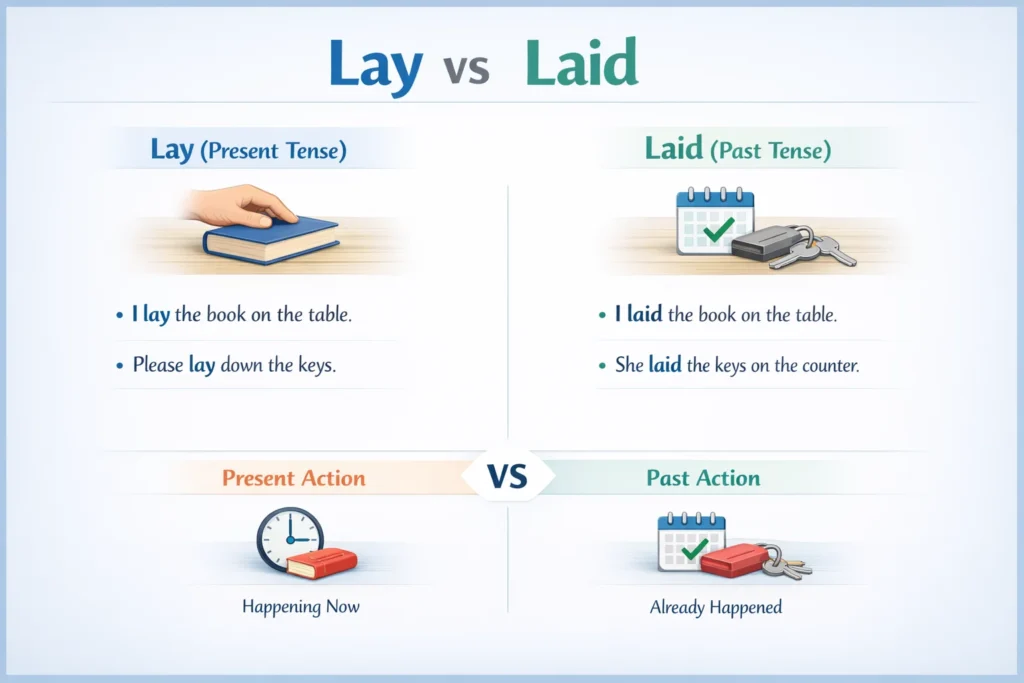 Lay vs Laid

Lay (Present Tense)

• I lay the book on the table.
• Please lay down the keys.

Laid (Past Tense)

• I laid the book on the table.
• She laid the keys on the counter.

Present Action

VS

Past Action

Happening Now

Already Happened